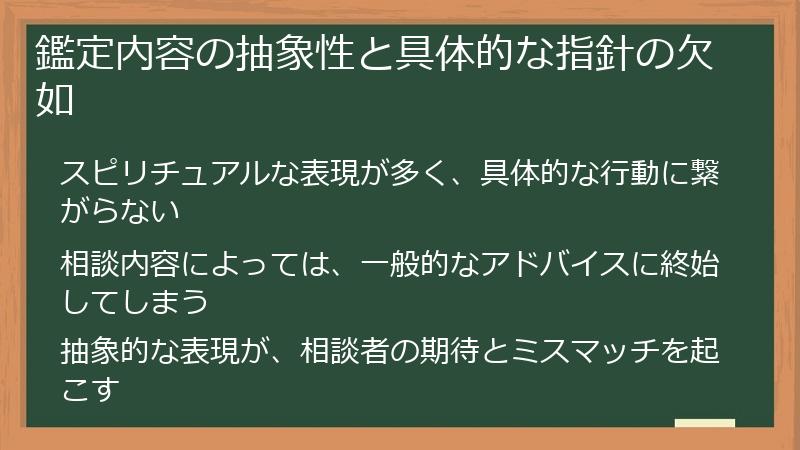 鑑定内容の抽象性と具体的な指針の欠如

スピリチュアルな表現が多く、具体的な行動に繋がらない

相談内容によっては、一般的なアドバイスに終始してしまう

抽象的な表現が、相談者の期待とミスマッチを起こす